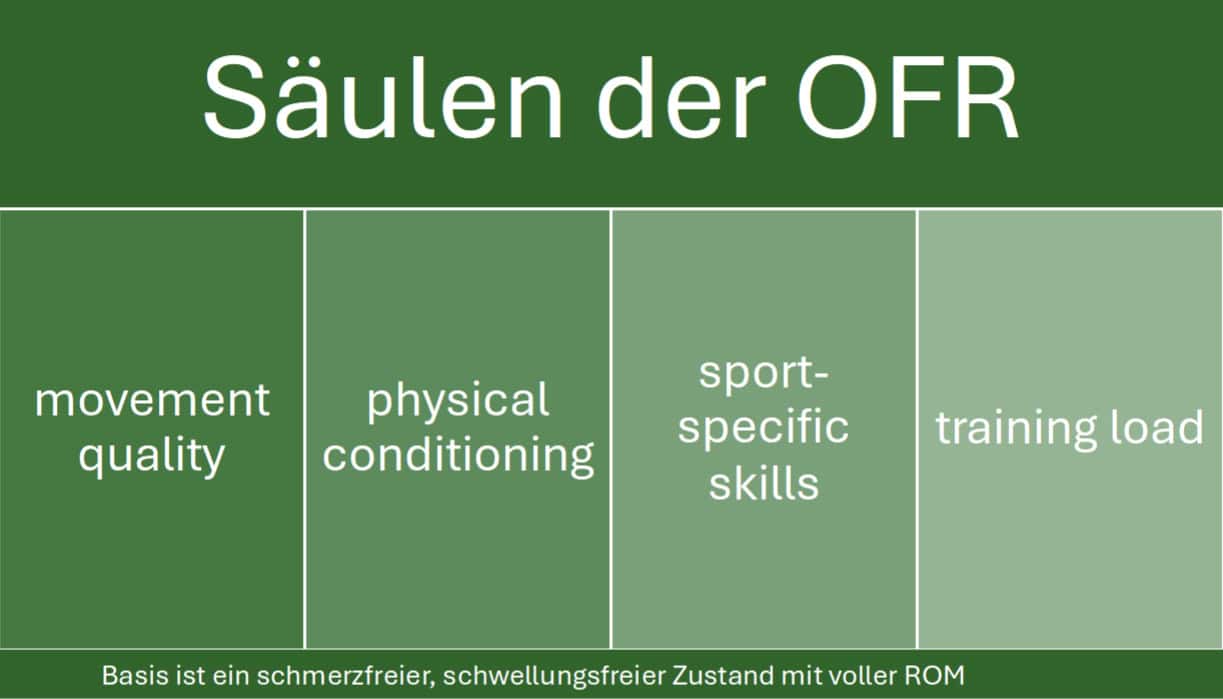 Säulen der OFR

movement quality

physical conditioning

sport-specific skills

training load

Basis ist ein schmerzfreier, schwellungsfreier Zustand mit voller ROM